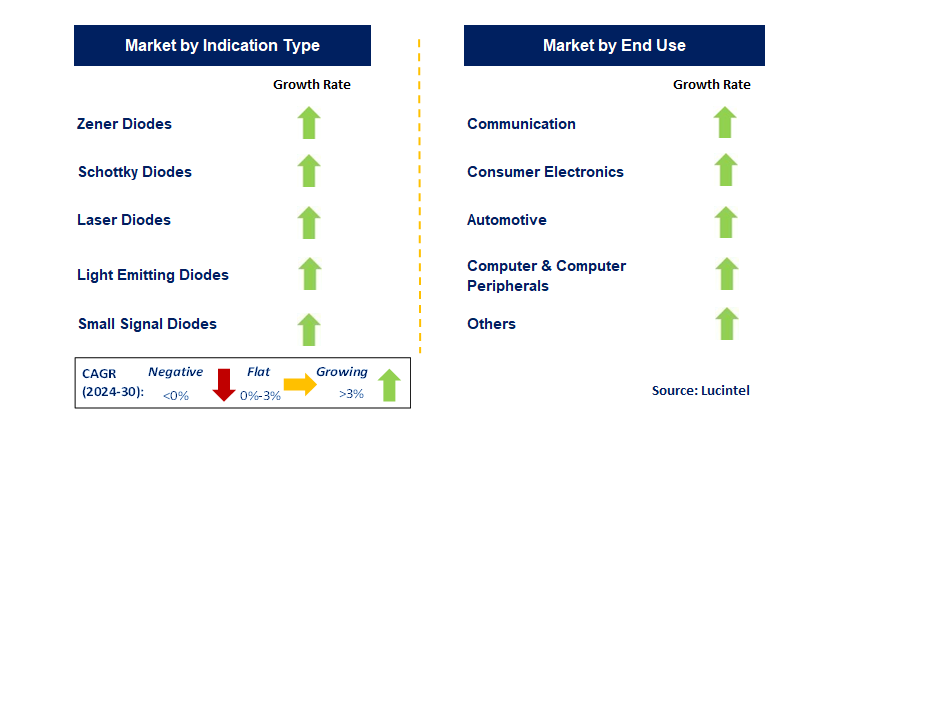 Market by Indication Type

Growth Rate

Zener Diodes

Schottky Diodes

Laser Diodes

Light Emitting Diodes

Small Signal Diodes

CAGR (2024-30): Negative <0% Flat 0%-3% Growing >3%

Market by End Use

Growth Rate

Communication

Consumer Electronics

Automotive

Computer & Computer Peripherals

Others

Source: Lucintel